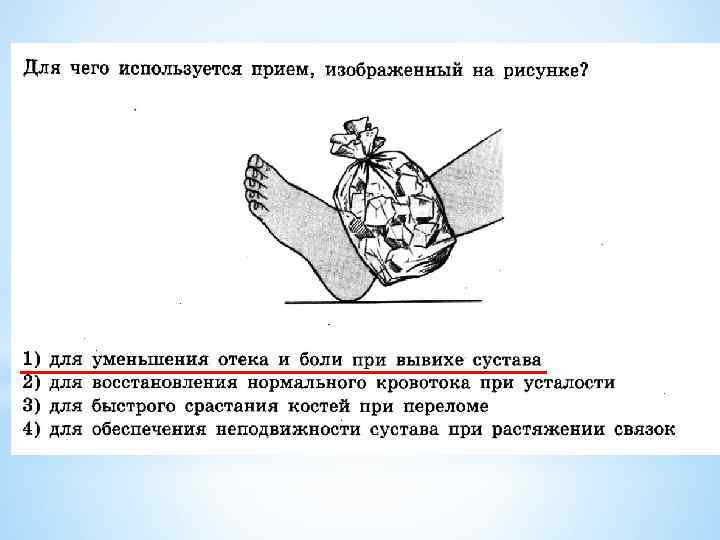 Для чего используется прием, изображенный на рисунке?

1) для уменьшения отека и боли при вывихе сустава
2) для восстановления нормального кровотока при усталости
3) для быстрого срастания костей при переломе
4) для обеспечения неподвижности сустава при растяжении связок